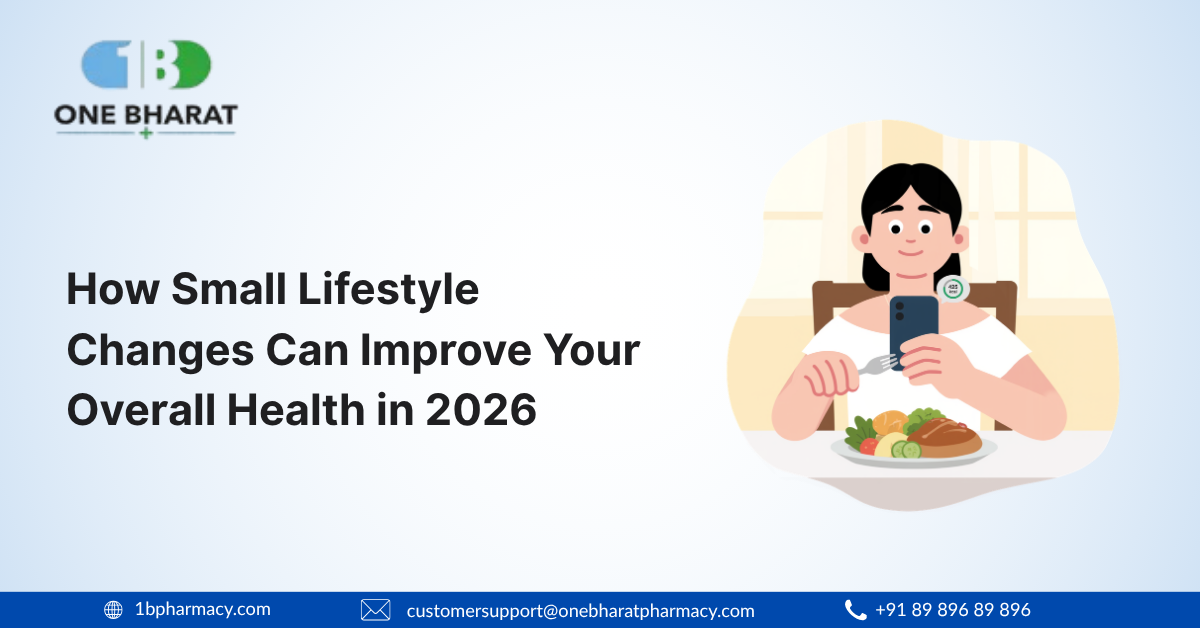 1B
ONE BHARAT

How Small Lifestyle Changes Can Improve Your Overall Health in 2026

1bpharmacy.com
customersupport@onebharatpharmacy.com
+91 89 896 89 896